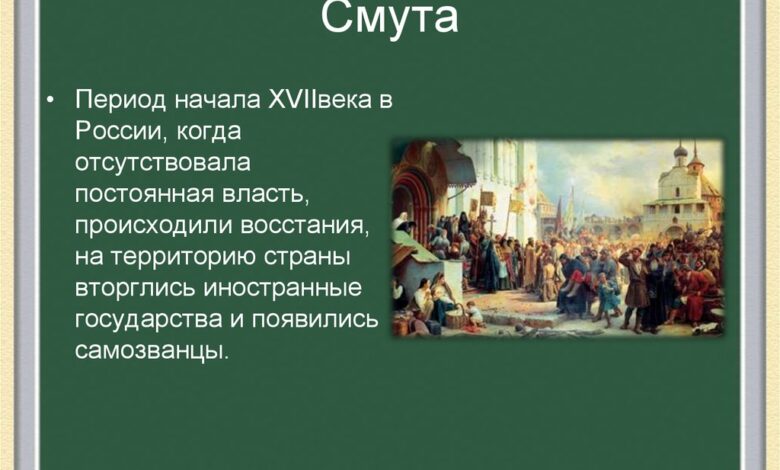 Смута

• Период начала XVIIвека в России, когда отсутствовала постоянная власть, происходили восстания, на территорию страны вторглись иностранные государства и появились самозванцы.